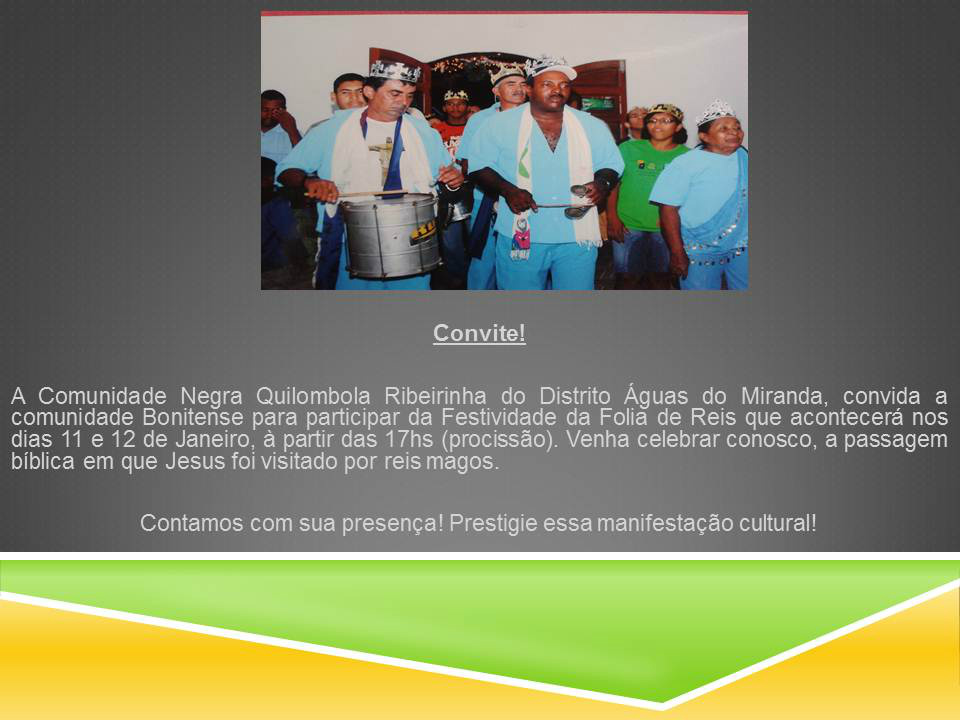 Convite!

A Comunidade Negra Quilombola Ribeirinha do Distrito Águas do Miranda, convida a comunidade Bonitense para participar da Festividade da Folia de Reis que acontecerá nos dias 11 e 12 de Janeiro, à partir das 17hs (procissão). Venha celebrar conosco, a passagem bíblica em que Jesus foi visitado por reis magos.

Contamos com sua presença! Prestigie essa manifestação cultural!